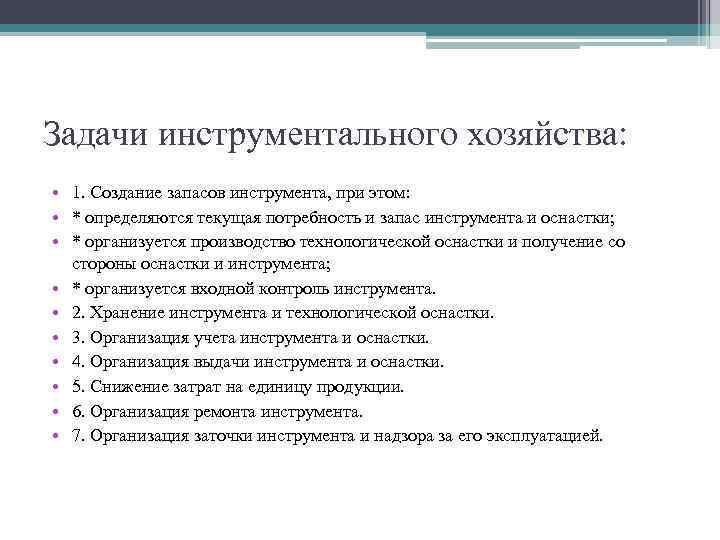 Задачи инструментального хозяйства:

• 1. Создание запасов инструмента, при этом:
• * определяются текущая потребность и запас инструмента и оснастки;
• * организуется производство технологической оснастки и получение со стороны оснастки и инструмента;
• * организуется входной контроль инструмента.
• 2. Хранение инструмента и технологической оснастки.
• 3. Организация учета инструмента и оснастки.
• 4. Организация выдачи инструмента и оснастки.
• 5. Снижение затрат на единицу продукции.
• 6. Организация ремонта инструмента.
• 7. Организация заточки инструмента и надзора за его эксплуатацией.